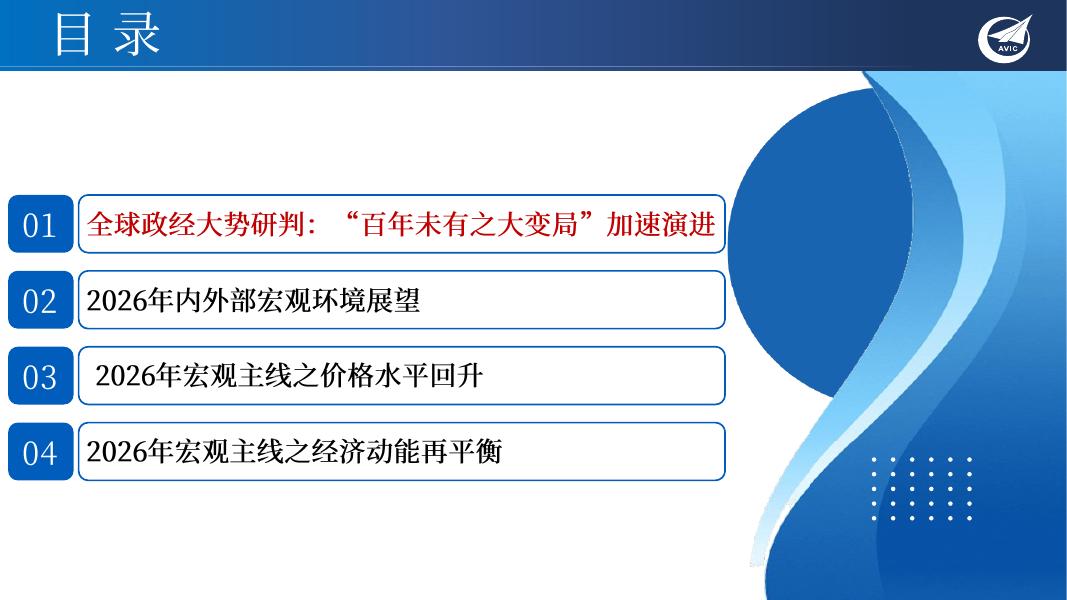 目 录

AVIC

01 全球政经大势研判：“百年未有之大变局”加速演进

02 2026年内外部宏观环境展望

03 2026年宏观主线之价格水平回升

04 2026年宏观主线之经济动能再平衡